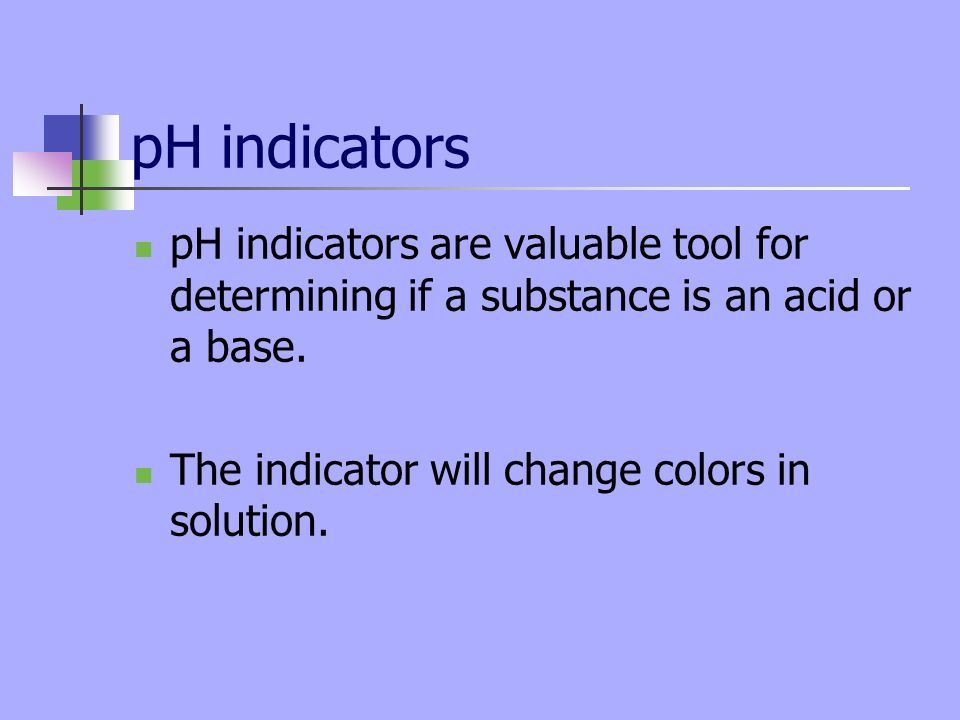 pH indicators

pH indicators are valuable tool for determining if a substance is an acid or a base.

The indicator will change colors in solution.